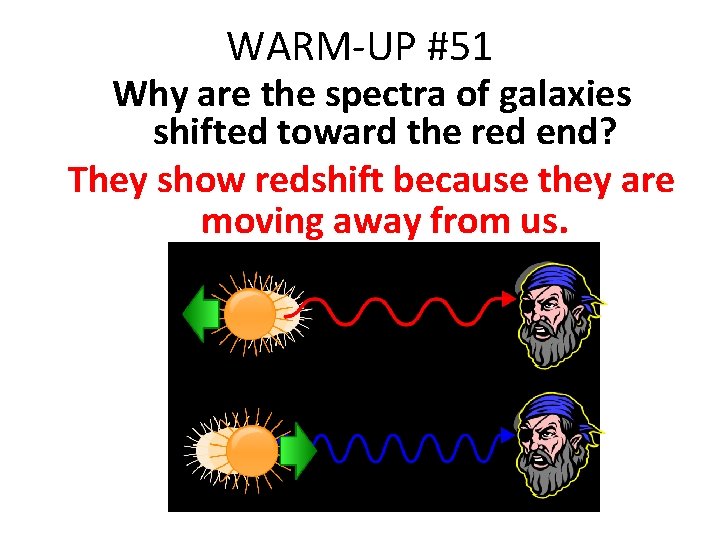 WARM-UP #51

Why are the spectra of galaxies shifted toward the red end?

They show redshift because they are moving away from us.